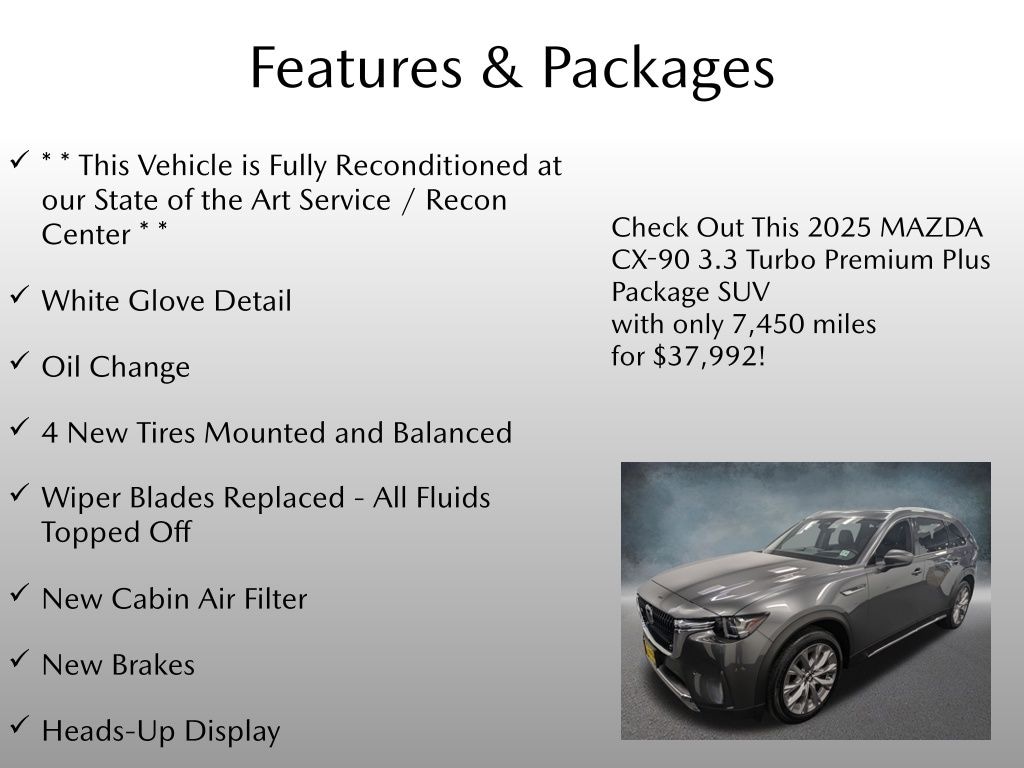 Features & Packages

✓ * * This Vehicle is Fully Reconditioned at our State of the Art Service / Recon Center * *

✓ White Glove Detail

✓ Oil Change

✓ 4 New Tires Mounted and Balanced

✓ Wiper Blades Replaced - All Fluids Topped Off

✓ New Cabin Air Filter

✓ New Brakes

✓ Heads-Up Display

Check Out This 2025 MAZDA CX-90 3.3 Turbo Premium Plus Package SUV
with only 7,450 miles
for $37,992!